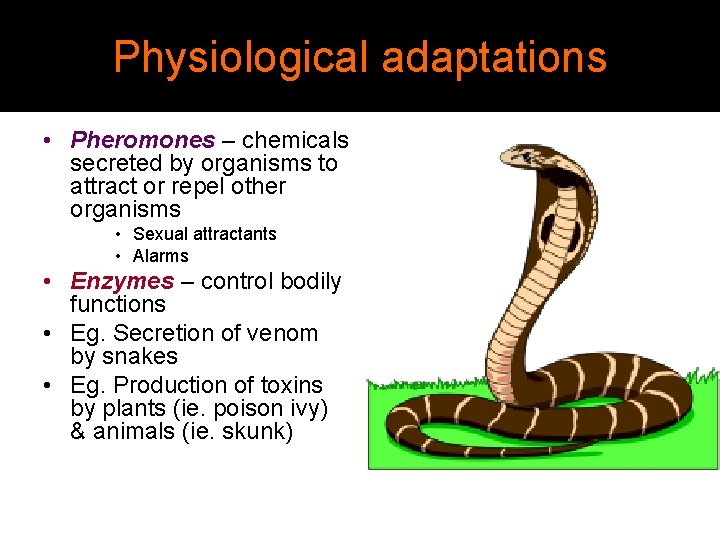 Physiological adaptations

• Pheromones – chemicals secreted by organisms to attract or repel other organisms
  • Sexual attractants
  • Alarms
• Enzymes – control bodily functions
• Eg. Secretion of venom by snakes
• Eg. Production of toxins by plants (ie. poison ivy) & animals (ie. skunk)